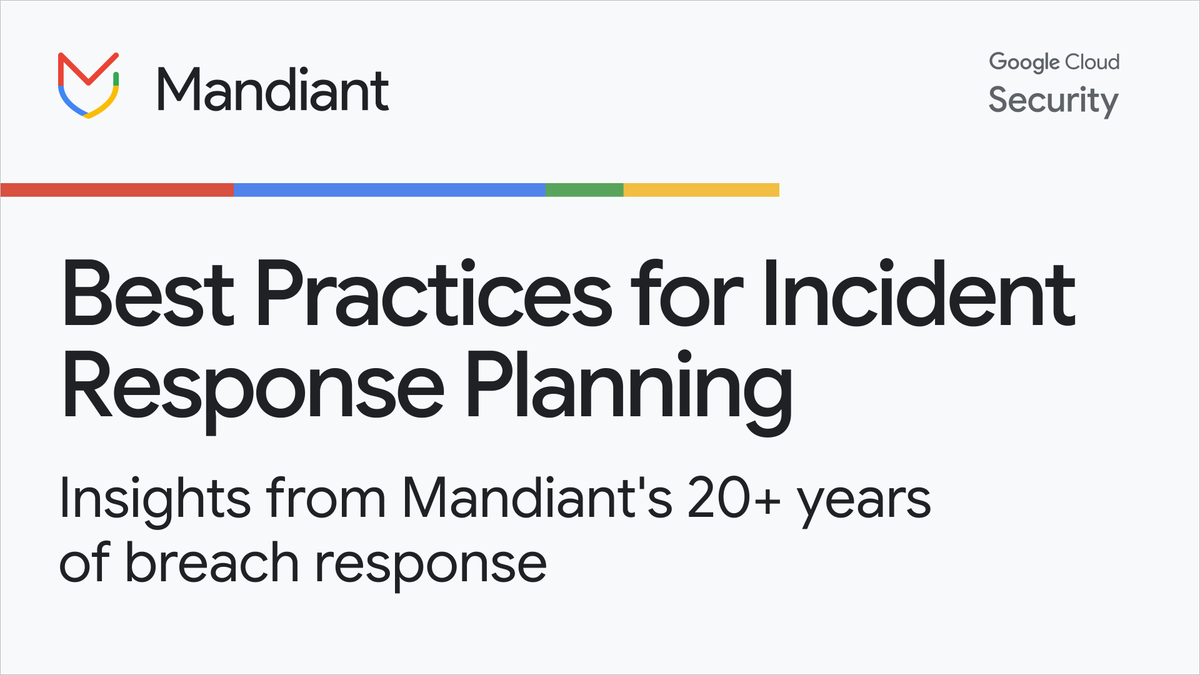 Mandiant

Google Cloud
Security

Best Practices for Incident Response Planning

Insights from Mandiant's 20+ years of breach response